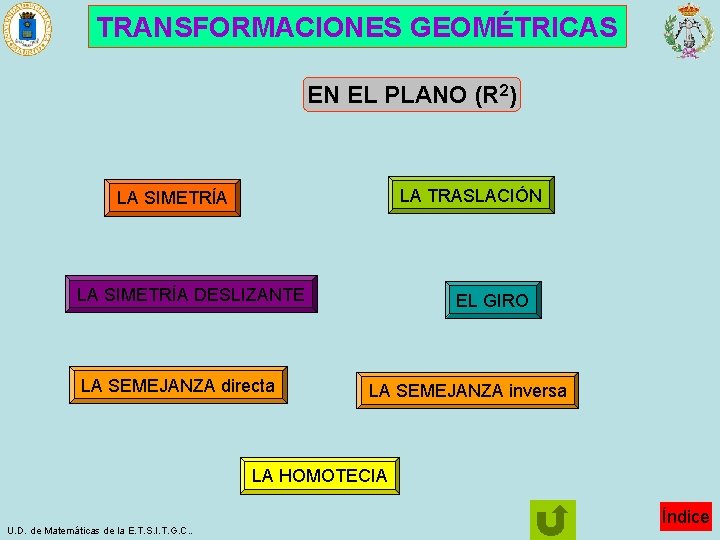 TRANSFORMACIONES GEOMÉTRICAS

EN EL PLANO ($R^2$)

LA SIMETRÍA

LA TRASLACIÓN

LA SIMETRÍA DESLIZANTE

EL GIRO

LA SEMEJANZA directa

LA SEMEJANZA inversa

LA HOMOTECIA

U.D. de Matemáticas de la E.T.S.I.T.G.C..

Índice